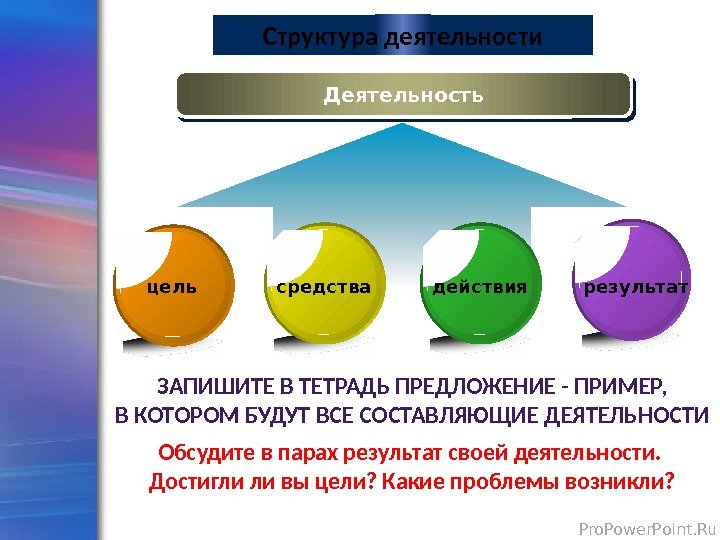 Структура деятельности

Деятельность

цель

средства

действия

результат

ЗАПИШИТЕ В ТЕТРАДЬ ПРЕДЛОЖЕНИЕ - ПРИМЕР, В КОТОРОМ БУДУТ ВСЕ СОСТАВЛЯЮЩИЕ ДЕЯТЕЛЬНОСТИ

Обсудите в парах результат своей деятельности. Достигли ли вы цели? Какие проблемы возникли?

ProPowerPoint.Ru